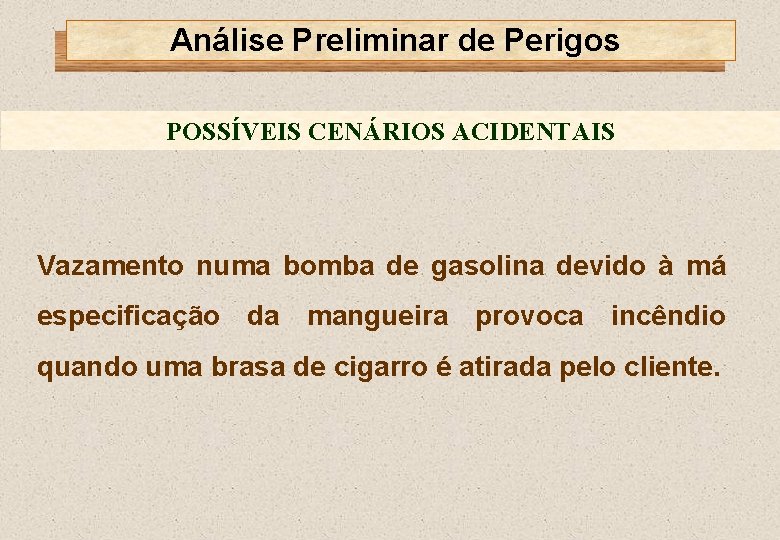 Análise Preliminar de Perigos

POSSÍVEIS CENÁRIOS ACIDENTAIS

Vazamento numa bomba de gasolina devido à má especificação da mangueira provoca incêndio quando uma brasa de cigarro é atirada pelo cliente.